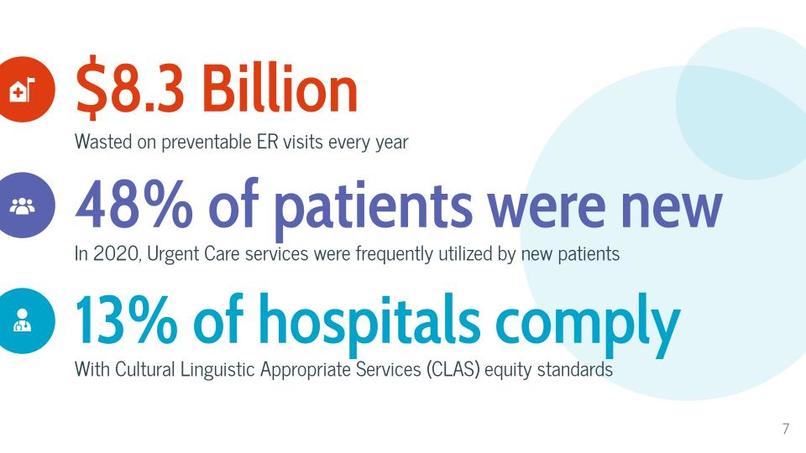 $8.3 Billion
Wasted on preventable ER visits every year

48% of patients were new
In 2020, Urgent Care services were frequently utilized by new patients

13% of hospitals comply
With Cultural Linguistic Appropriate Services (CLAS) equity standards

7